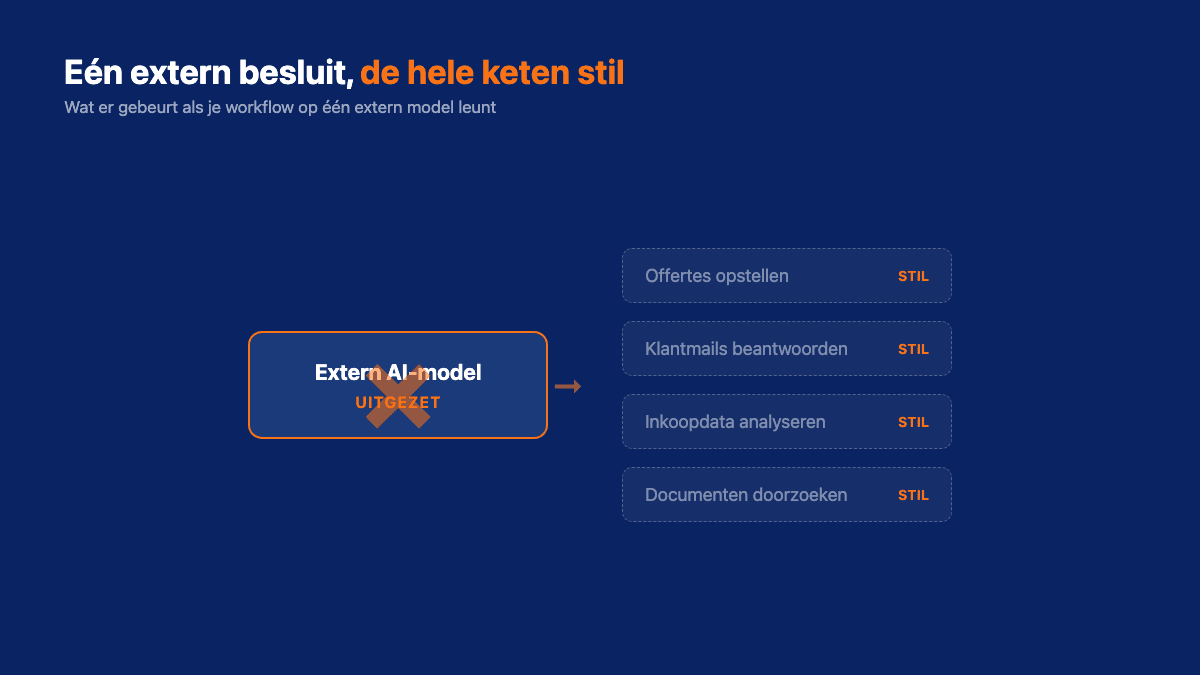 Eén extern besluit, de hele keten stil

Wat er gebeurt als je workflow op één extern model leunt

Extern AI-model
UITGEZET

Offertes opstellen STIL

Klantmails beantwoorden STIL

Inkoopdata analyseren STIL

Documenten doorzoeken STIL